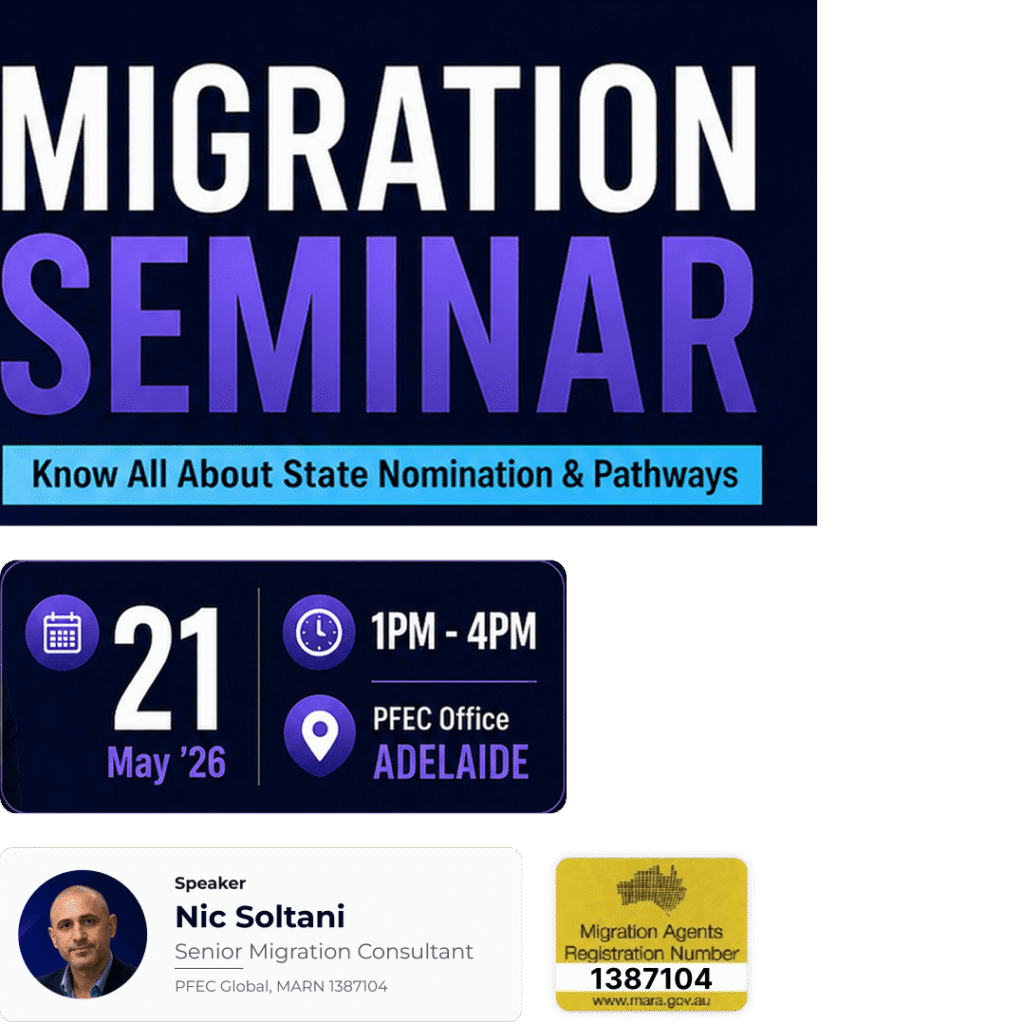 MIGRATION SEMINAR

Know All About State Nomination & Pathways

21 May '26

1PM - 4PM

PFEC Office ADELAIDE

Speaker
Nic Soltani
Senior Migration Consultant
PFEC Global, MARN 1387104

Migration Agents Registration Number
1387104
www.mara.gov.au